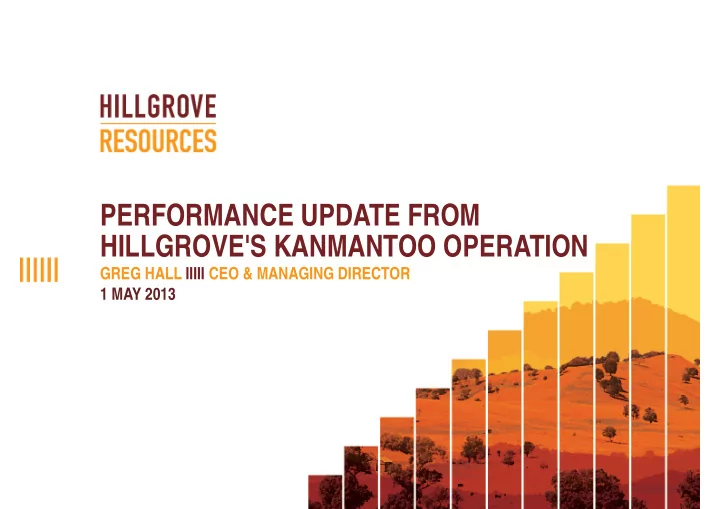 HILLGROVE
RESOURCES

PERFORMANCE UPDATE FROM HILLGROVE'S KANMANTOO OPERATION
GREG HALL IIIII CEO & MANAGING DIRECTOR
1 MAY 2013